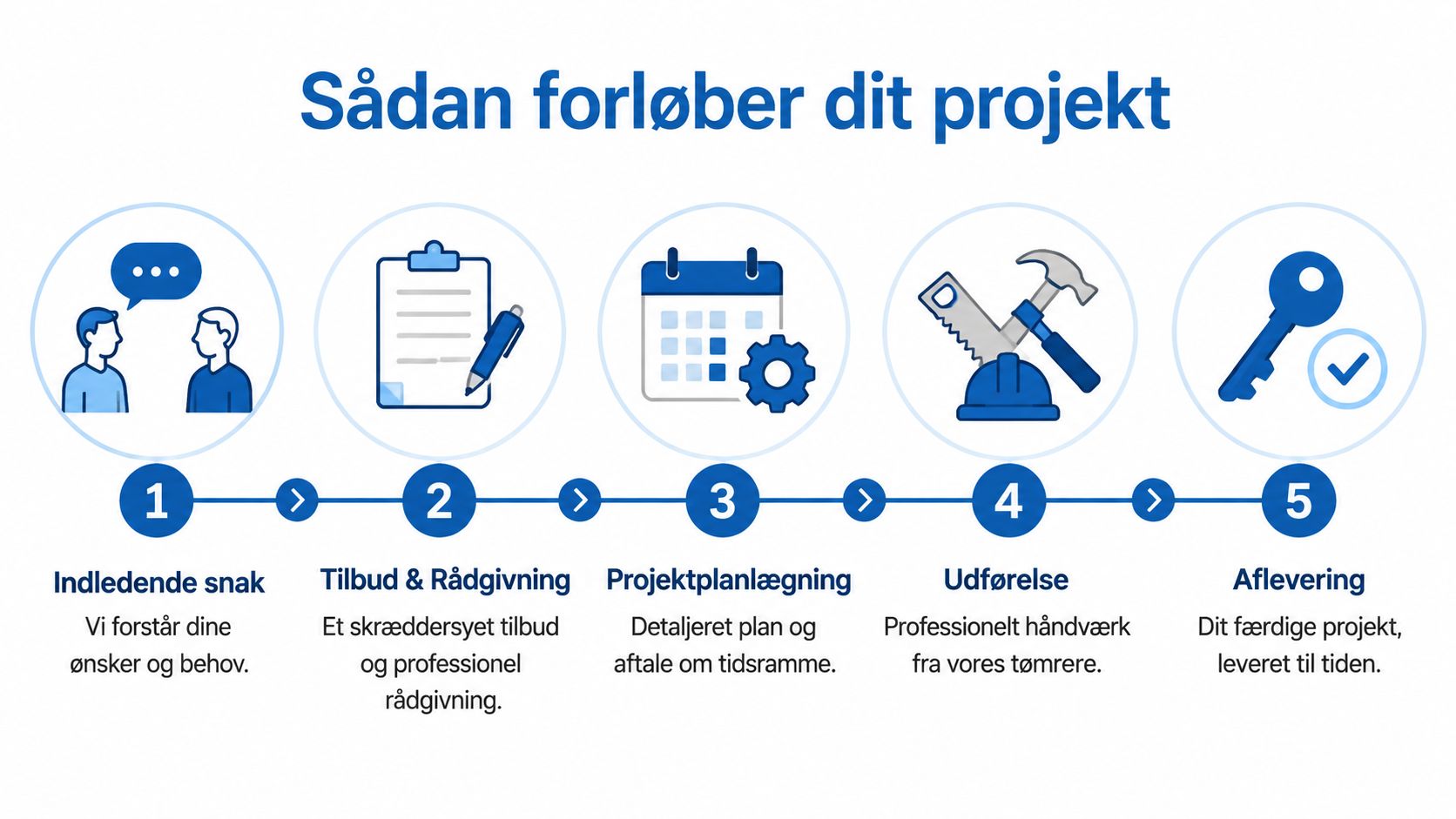 Sådan forløber dit projekt

1

Indledende snak

Vi forstår dine ønsker og behov.

2

Tilbud & Rådgivning

Et skræddersyet tilbud og professionel rådgivning.

3

Projektplanlægning

Detaljeret plan og aftale om tidsramme.

4

Udførelse

Professionelt håndværk fra vores tømrere.

5

Aflevering

Dit færdige projekt, leveret til tiden.